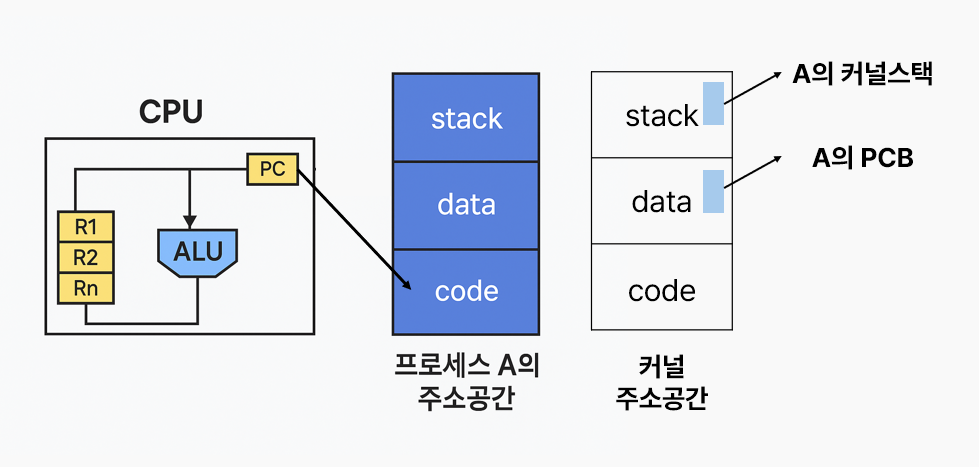 CPU

PC

R1
R2
Rn

ALU

stack
data
code

프로세스 A의 주소공간

stack
data
code

커널 주소공간

A의 커널스택

A의 PCB